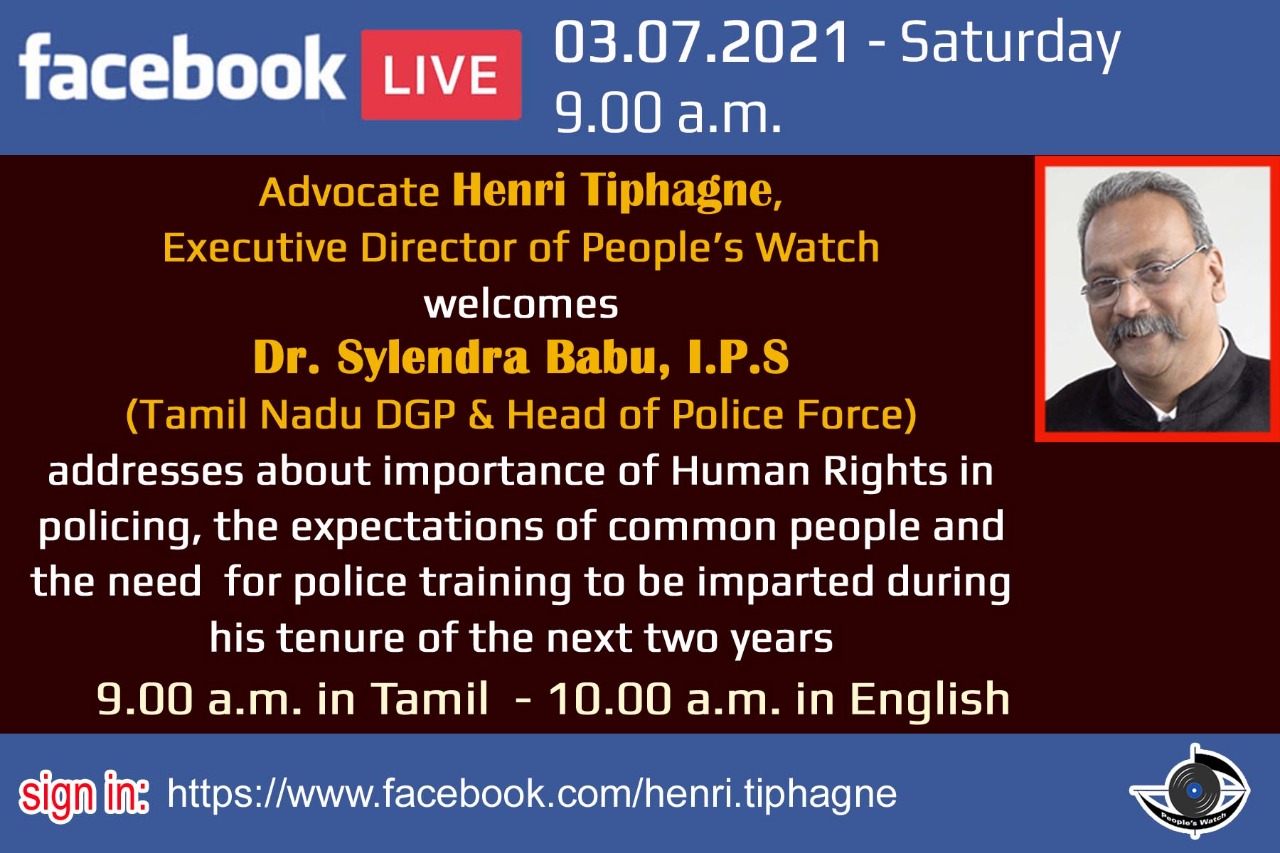 facebook LIVE

03.07.2021 - Saturday
9.00 a.m.

Advocate Henri Tiphagne,
Executive Director of People's Watch
welcomes
Dr. Sylendra Babu, I.P.S
(Tamil Nadu DGP & Head of Police Force)
addresses about importance of Human Rights in policing, the expectations of common people and the need for police training to be imparted during his tenure of the next two years
9.00 a.m. in Tamil - 10.00 a.m. in English

sign in: https://www.facebook.com/henri.tiphagne

People's Watch